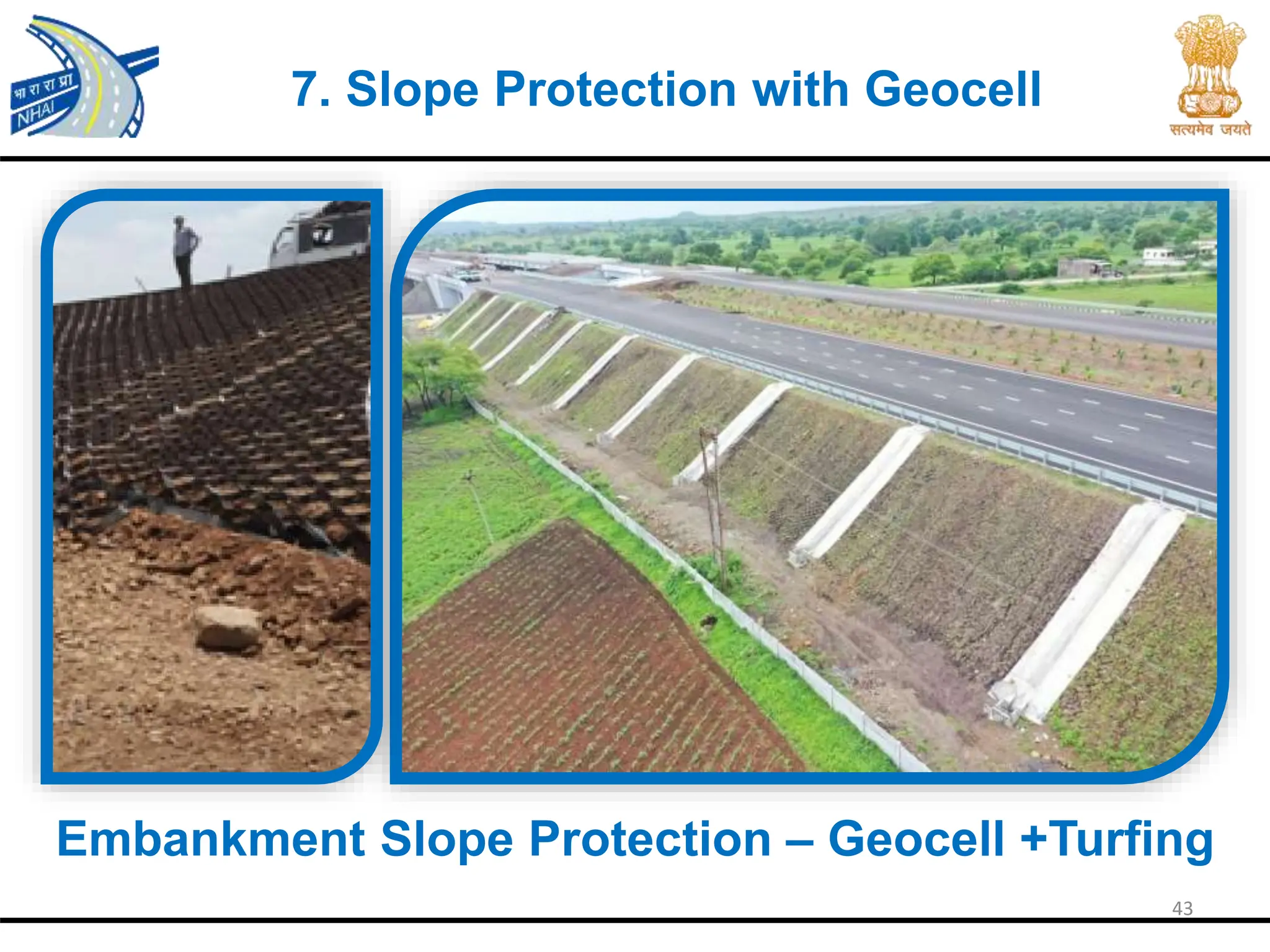 भा रा रा प्रा
NHAI

7. Slope Protection with Geocell

सत्यमेव जयते

Embankment Slope Protection – Geocell +Turfing

43